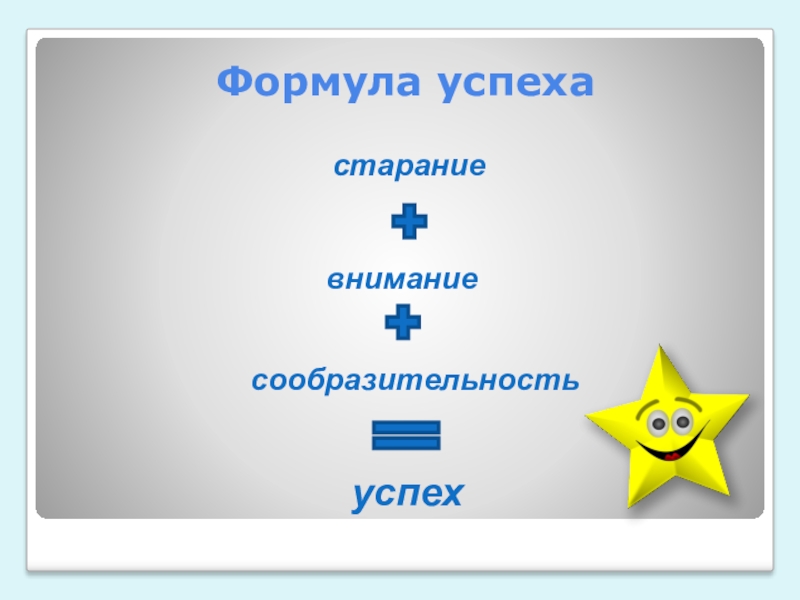 Формула успеха

старание

+

внимание

+

сообразительность

=

успех